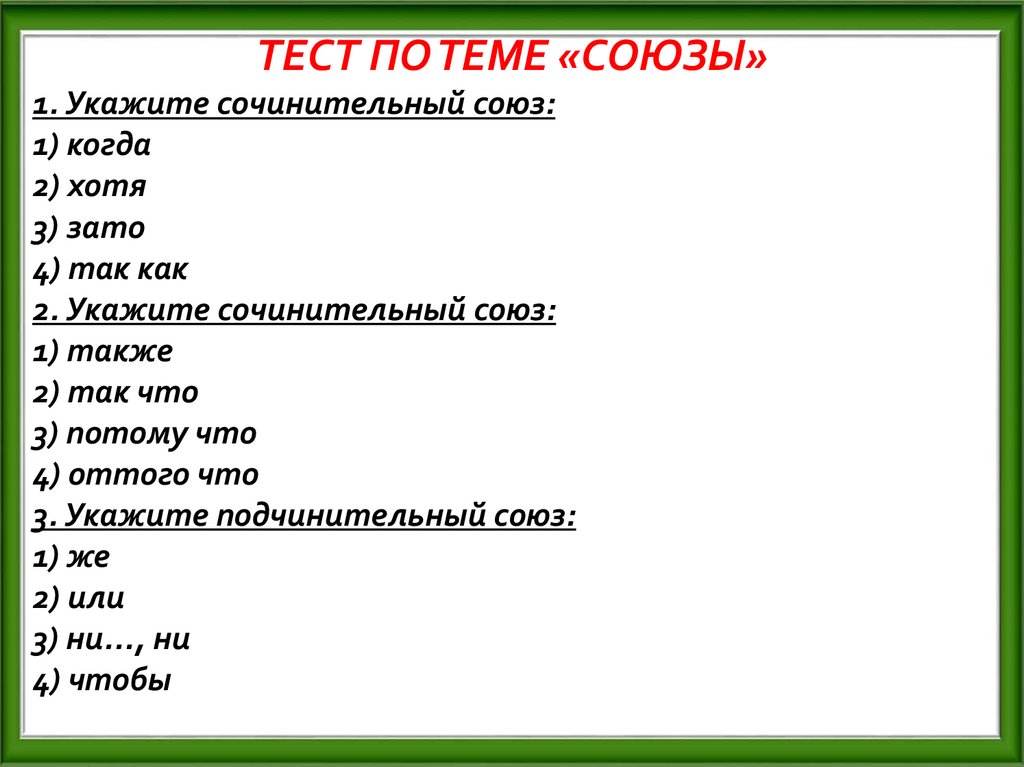 ТЕСТ ПО ТЕМЕ «СОЮЗЫ»

1. Укажите сочинительный союз:
1) когда
2) хотя
3) зато
4) так как

2. Укажите сочинительный союз:
1) также
2) так что
3) потому что
4) оттого что

3. Укажите подчинительный союз:
1) же
2) или
3) ни…, ни
4) чтобы